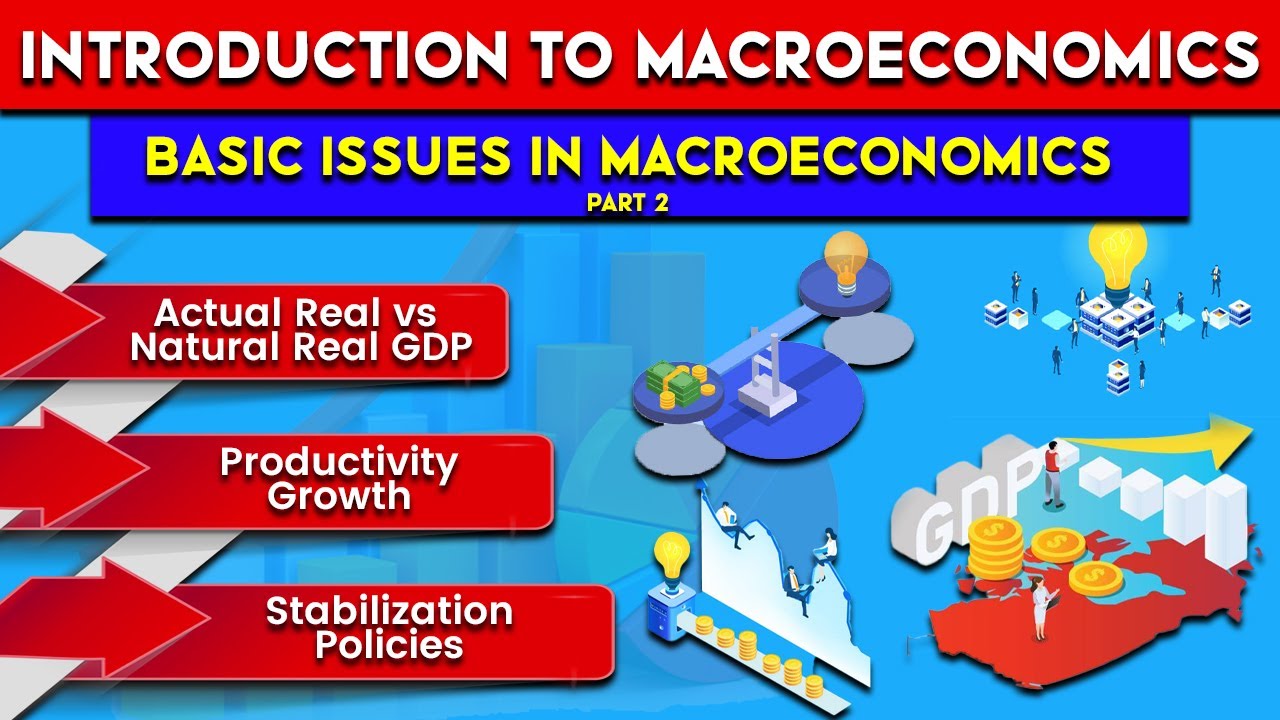 INTRODUCTION TO MACROECONOMICS

BASIC ISSUES IN MACROECONOMICS
PART 2

Actual Real vs Natural Real GDP

Productivity Growth

Stabilization Policies

GDP